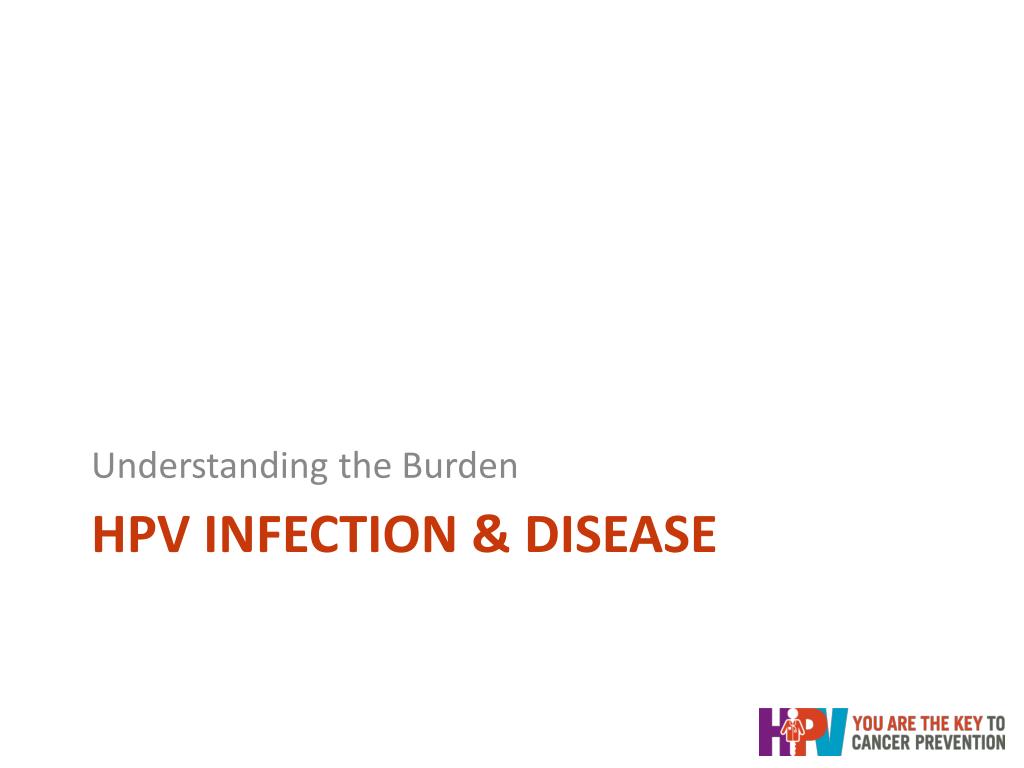 Understanding the Burden

HPV INFECTION & DISEASE

HPV YOU ARE THE KEY TO CANCER PREVENTION